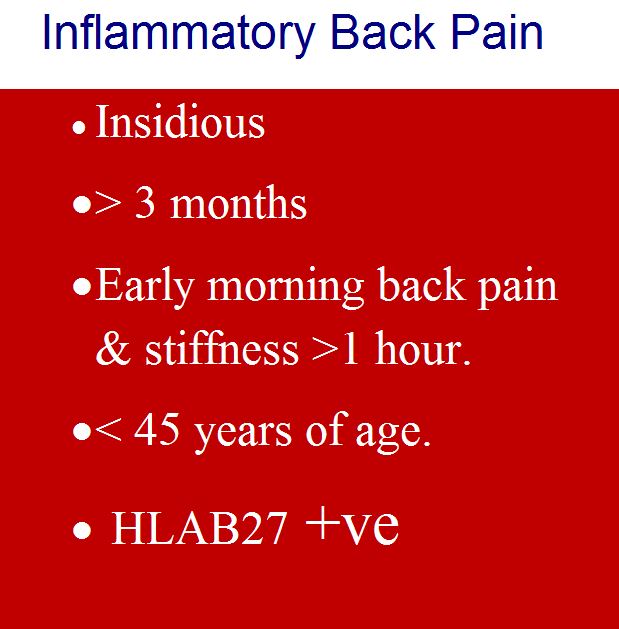 Inflammatory Back Pain

• Insidious

• > 3 months

• Early morning back pain & stiffness >1 hour.

• < 45 years of age.

• HLAB27 +ve